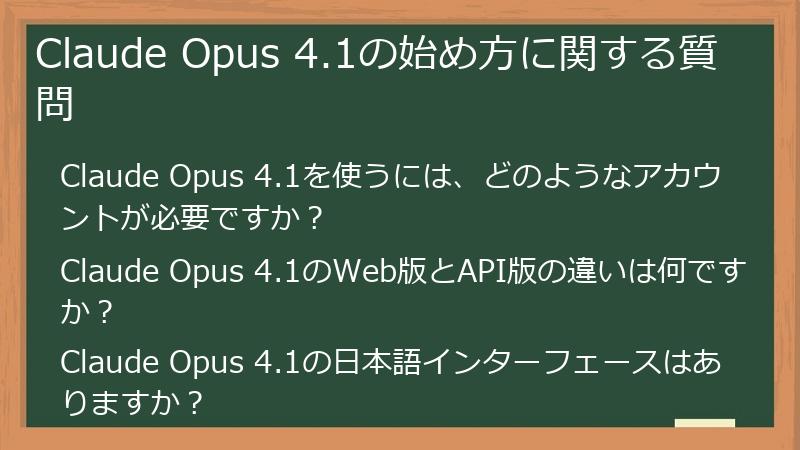 Claude Opus 4.1の始め方に関する質問

Claude Opus 4.1を使うには、どのようなアカウントが必要ですか？

Claude Opus 4.1のWeb版とAPI版の違いは何ですか？

Claude Opus 4.1の日本語インターフェースはありますか？